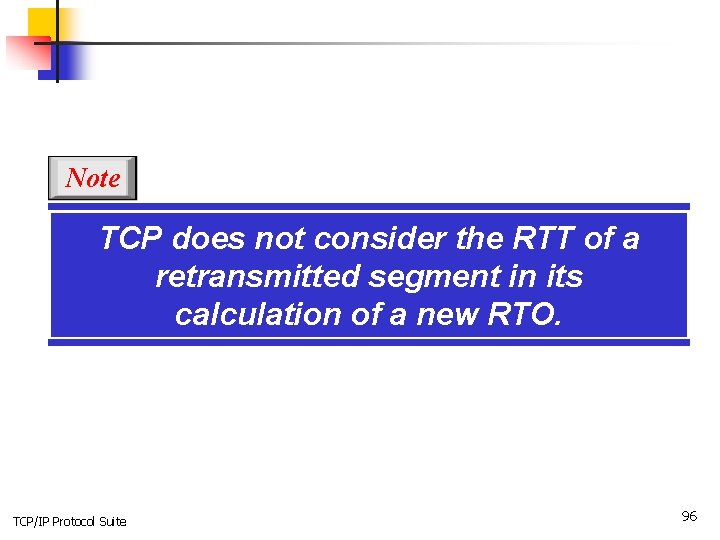 Note

TCP does not consider the RTT of a retransmitted segment in its calculation of a new RTO.

TCP/IP Protocol Suite

96